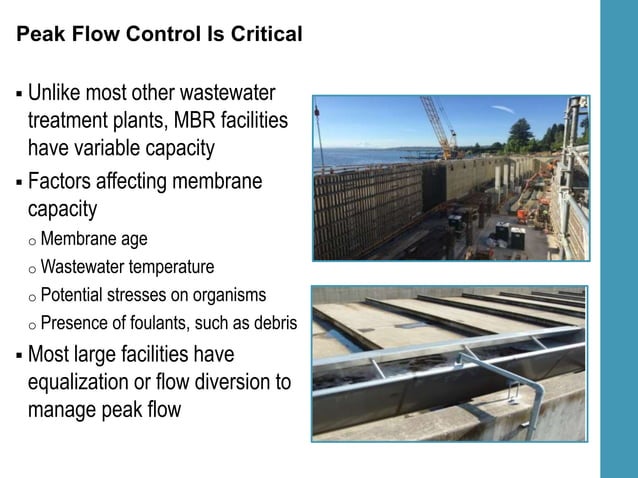 Peak Flow Control Is Critical

▪ Unlike most other wastewater treatment plants, MBR facilities have variable capacity

▪ Factors affecting membrane capacity

o Membrane age

o Wastewater temperature

o Potential stresses on organisms

o Presence of foulants, such as debris

▪ Most large facilities have equalization or flow diversion to manage peak flow